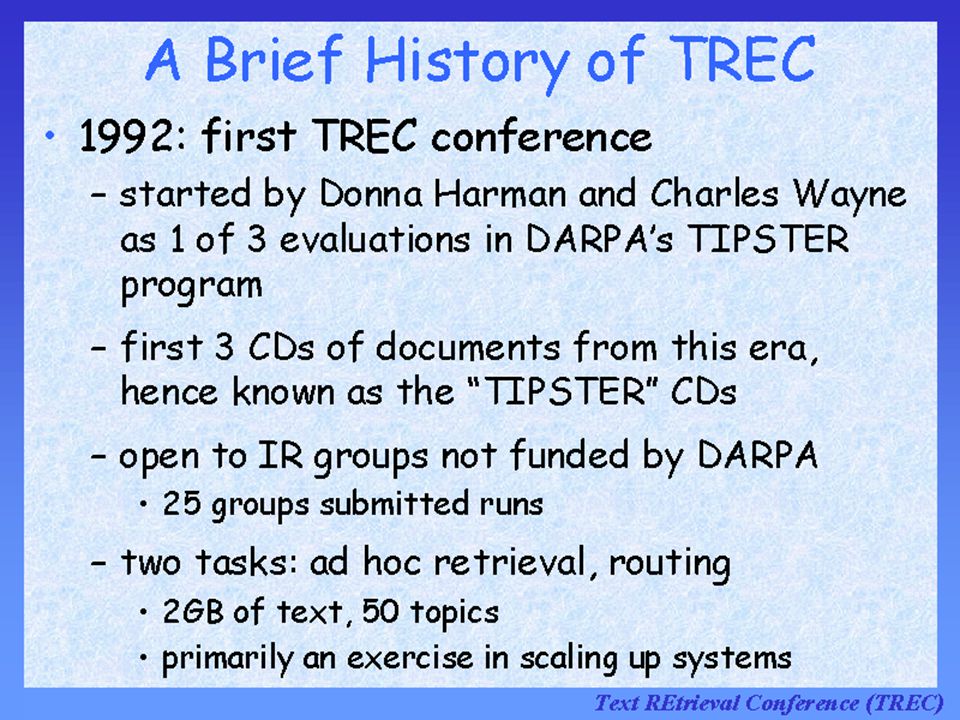 A Brief History of TREC

• 1992: first TREC conference

– started by Donna Harman and Charles Wayne as 1 of 3 evaluations in DARPA's TIPSTER program

– first 3 CDs of documents from this era, hence known as the "TIPSTER" CDs

– open to IR groups not funded by DARPA

• 25 groups submitted runs

– two tasks: ad hoc retrieval, routing

• 2GB of text, 50 topics

• primarily an exercise in scaling up systems

Text REtrieval Conference (TREC)